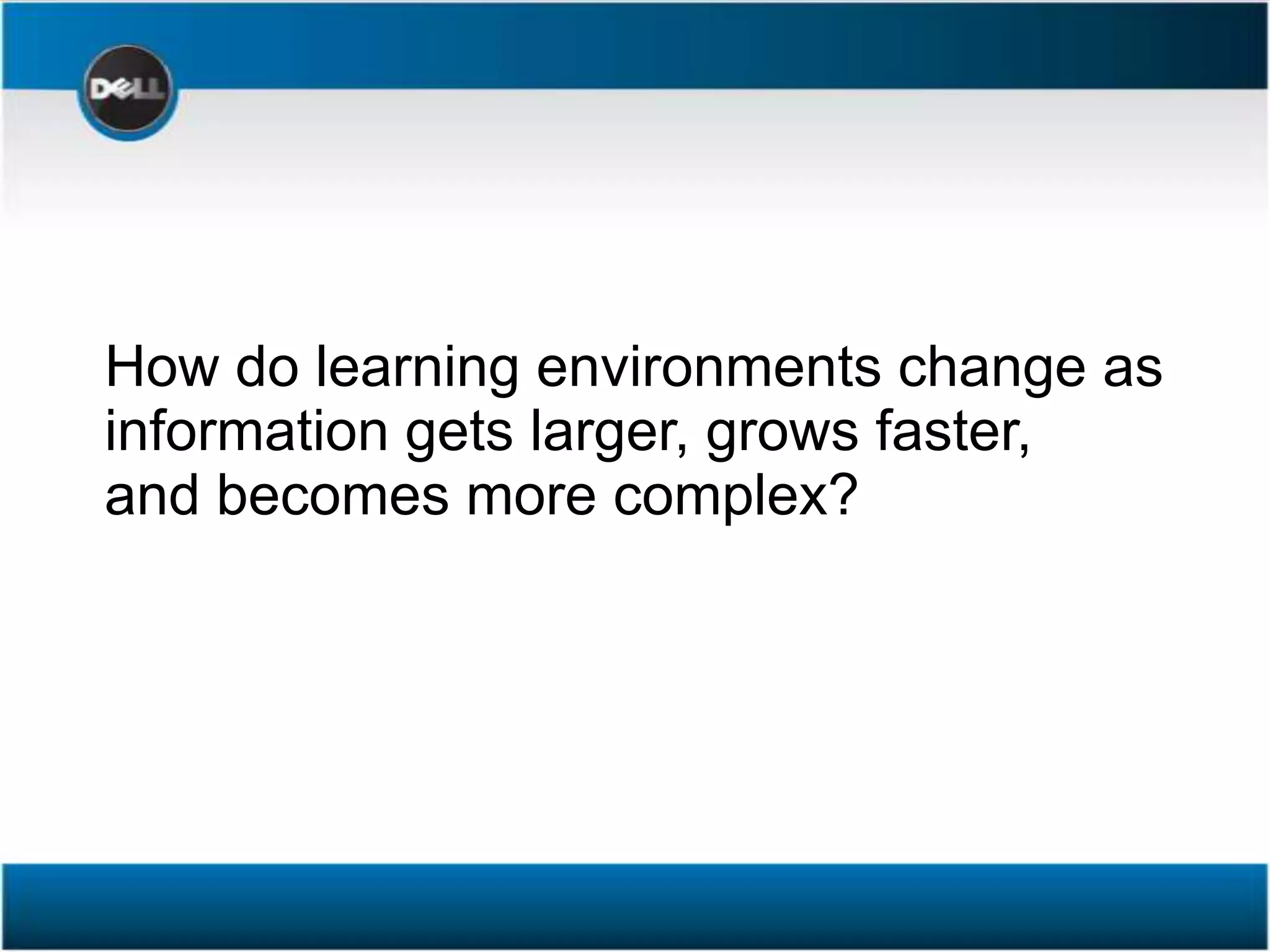 DELL

How do learning environments change as information gets larger, grows faster, and becomes more complex?